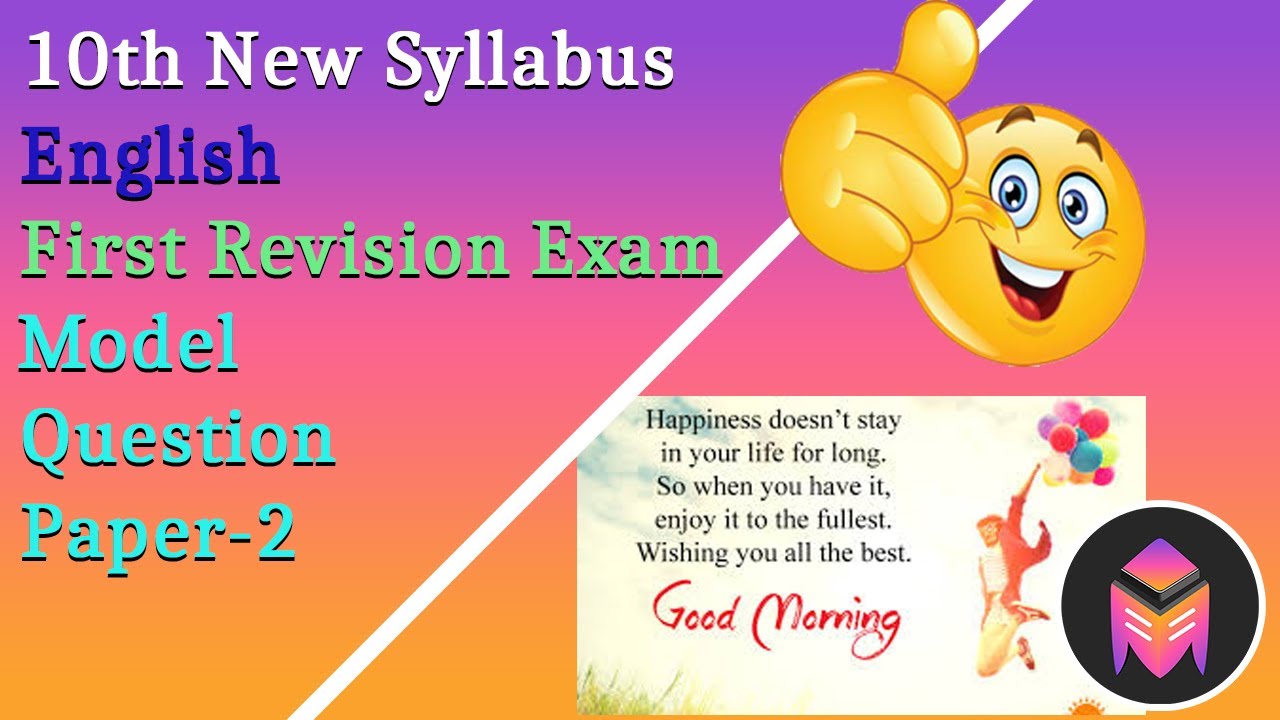 10th New Syllabus
English
First Revision Exam
Model
Question
Paper-2

Happiness doesn't stay in your life for long. So when you have it, enjoy it to the fullest. Wishing you all the best.

Good Morning